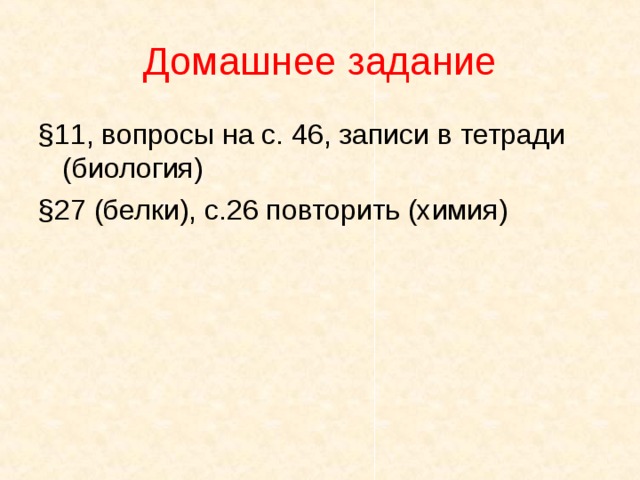 Домашнее задание

§11, вопросы на с. 46, записи в тетради (биология)

§27 (белки), с.26 повторить (химия)